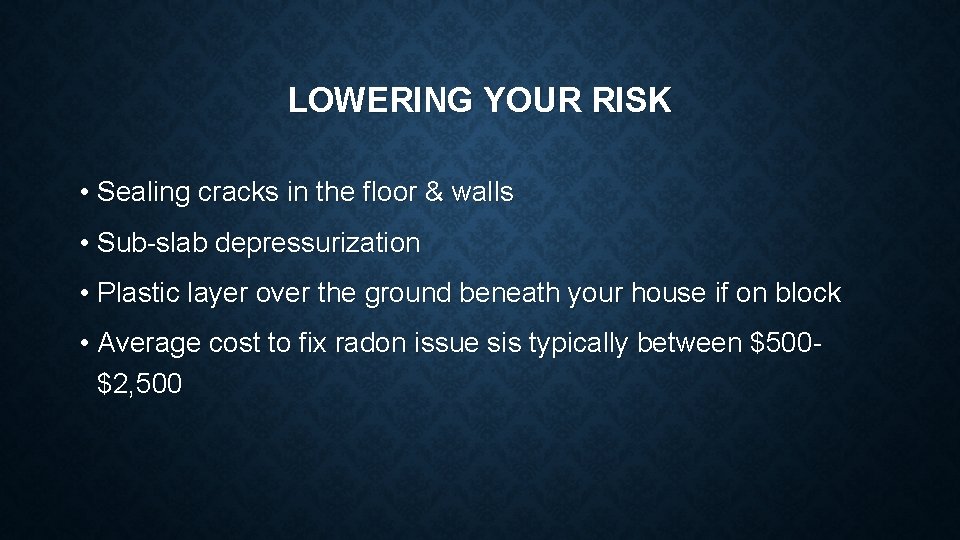 LOWERING YOUR RISK

• Sealing cracks in the floor & walls

• Sub-slab depressurization

• Plastic layer over the ground beneath your house if on block

• Average cost to fix radon issue sis typically between \$500-\$2,500